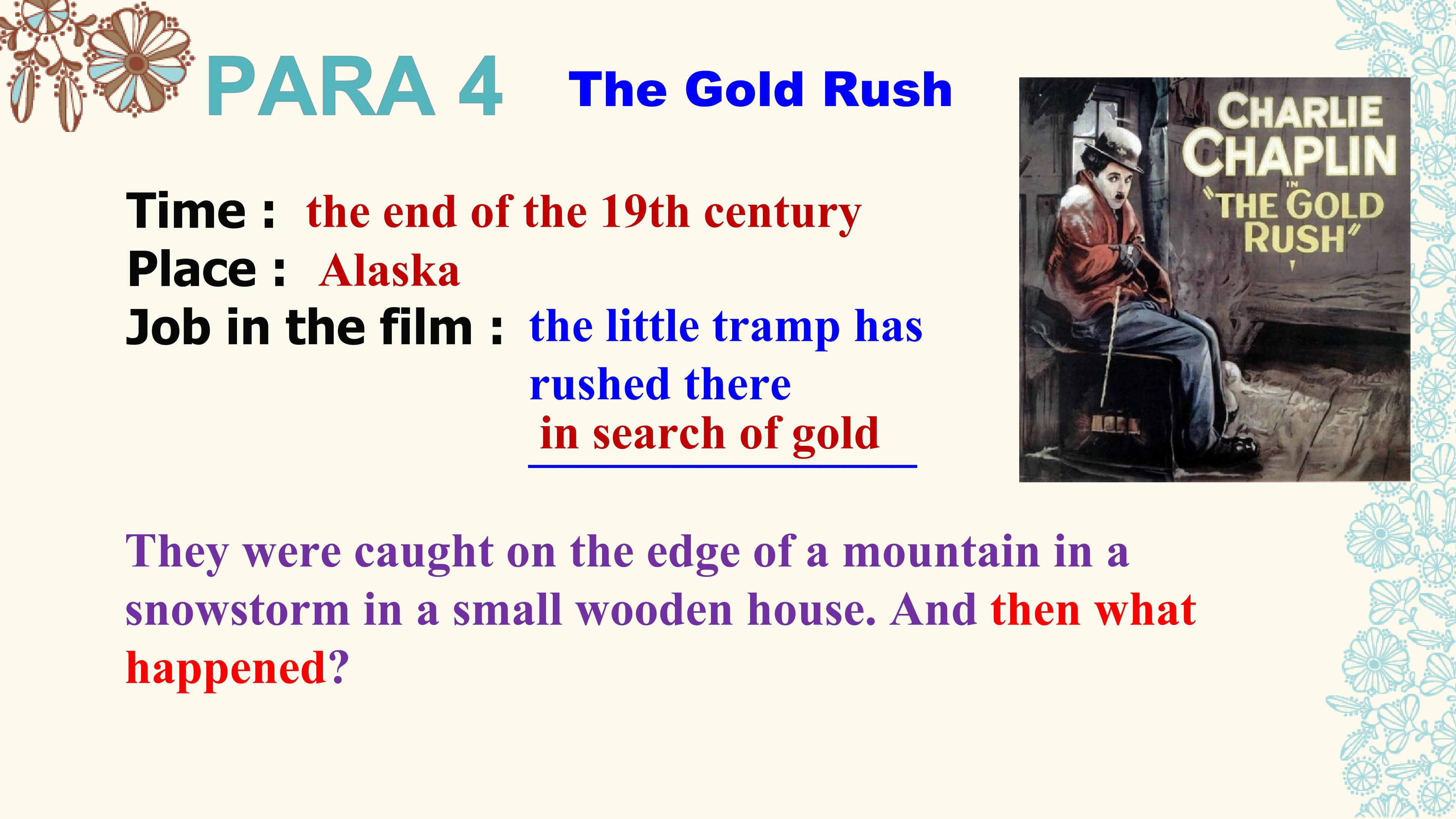 PARA 4 The Gold Rush

Time : the end of the 19th century
Place : Alaska
Job in the film : the little tramp has rushed there
in search of gold

CHARLIE CHAPLIN IN "THE GOLD RUSH"

They were caught on the edge of a mountain in a snowstorm in a small wooden house. And then what happened?